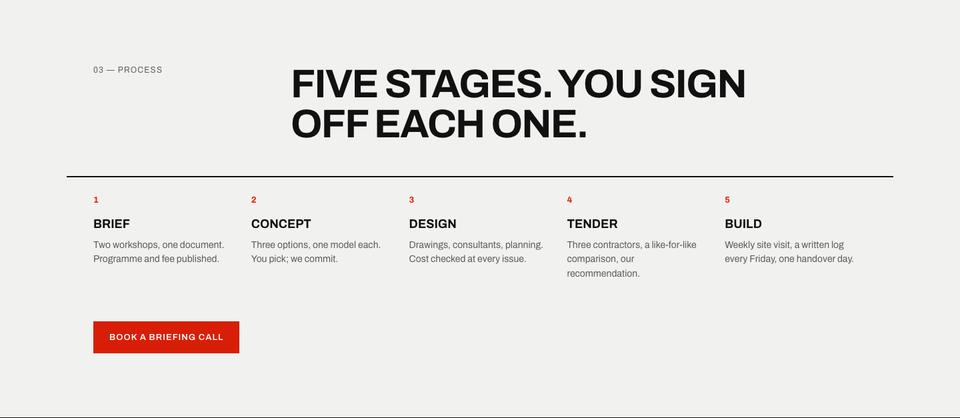 03 — PROCESS

FIVE STAGES. YOU SIGN OFF EACH ONE.

1

BRIEF

Two workshops, one document. Programme and fee published.

2

CONCEPT

Three options, one model each. You pick; we commit.

3

DESIGN

Drawings, consultants, planning. Cost checked at every issue.

4

TENDER

Three contractors, a like-for-like comparison, our recommendation.

5

BUILD

Weekly site visit, a written log every Friday, one handover day.

BOOK A BRIEFING CALL